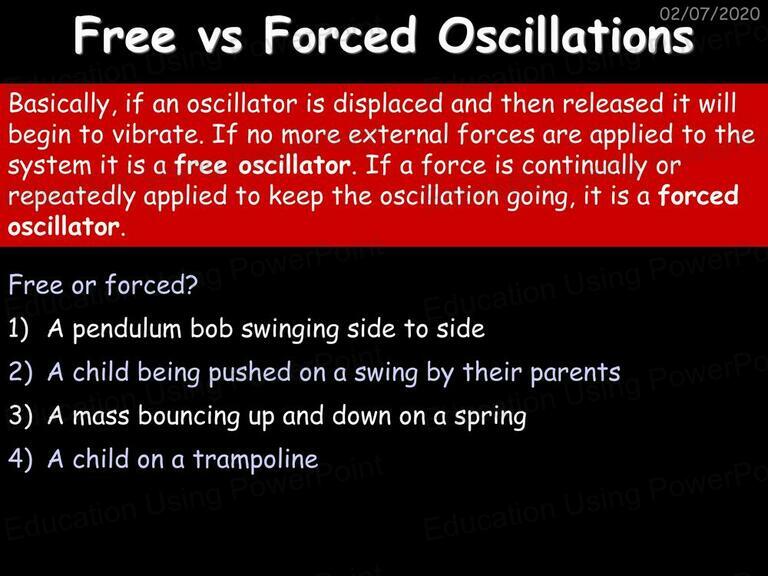 02/07/2020

Free vs Forced Oscillations

Basically, if an oscillator is displaced and then released it will begin to vibrate. If no more external forces are applied to the system it is a free oscillator. If a force is continually or repeatedly applied to keep the oscillation going, it is a forced oscillator.

Free or forced?

1) A pendulum bob swinging side to side
2) A child being pushed on a swing by their parents
3) A mass bouncing up and down on a spring
4) A child on a trampoline

Education Using PowerPoint